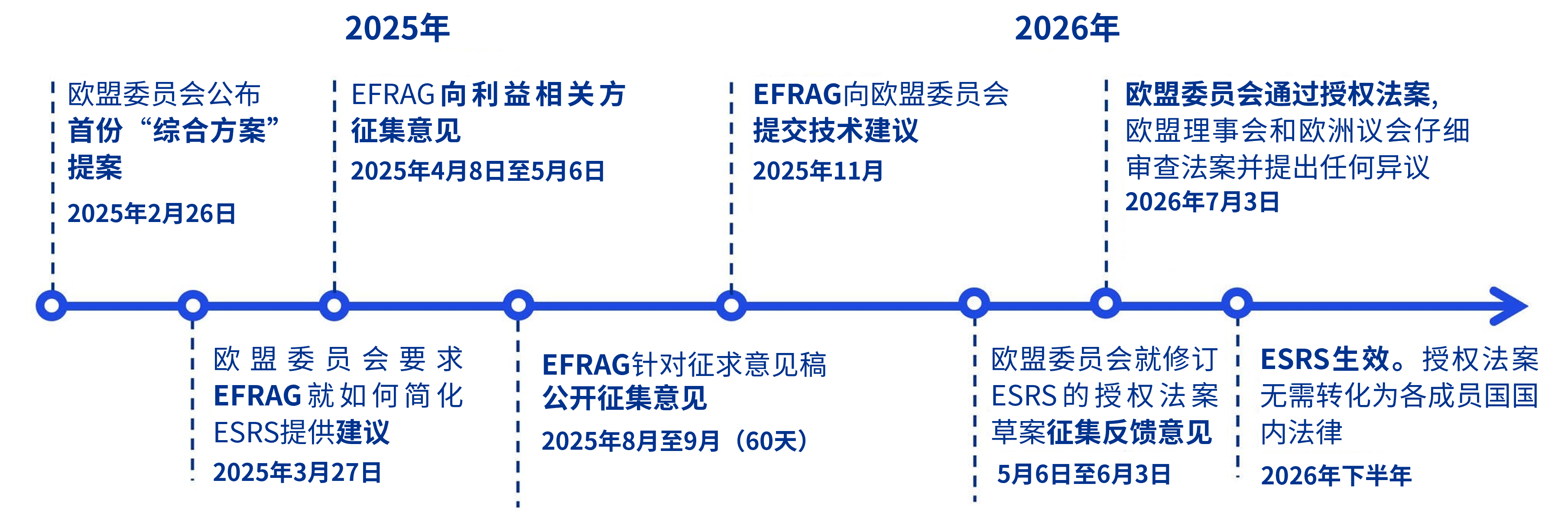 2025年

2026年

欧盟委员会公布首份“综合方案”提案
2025年2月26日

EFRAG向利益相关方征集意见
2025年4月8日至5月6日

EFRAG向欧盟委员会提交技术建议
2025年11月

欧盟委员会通过授权法案，欧盟理事会和欧洲议会仔细审查法案并提出任何异议
2026年7月3日

欧盟委员会要求EFRAG就如何简化ESRS提供建议
2025年3月27日

EFRAG针对征求意见稿公开征集意见
2025年8月至9月（60天）

欧盟委员会就修订ESRS的授权法案草案征集反馈意见
5月6日至6月3日

ESRS生效。授权法案无需转化为各成员国国内法律
2026年下半年